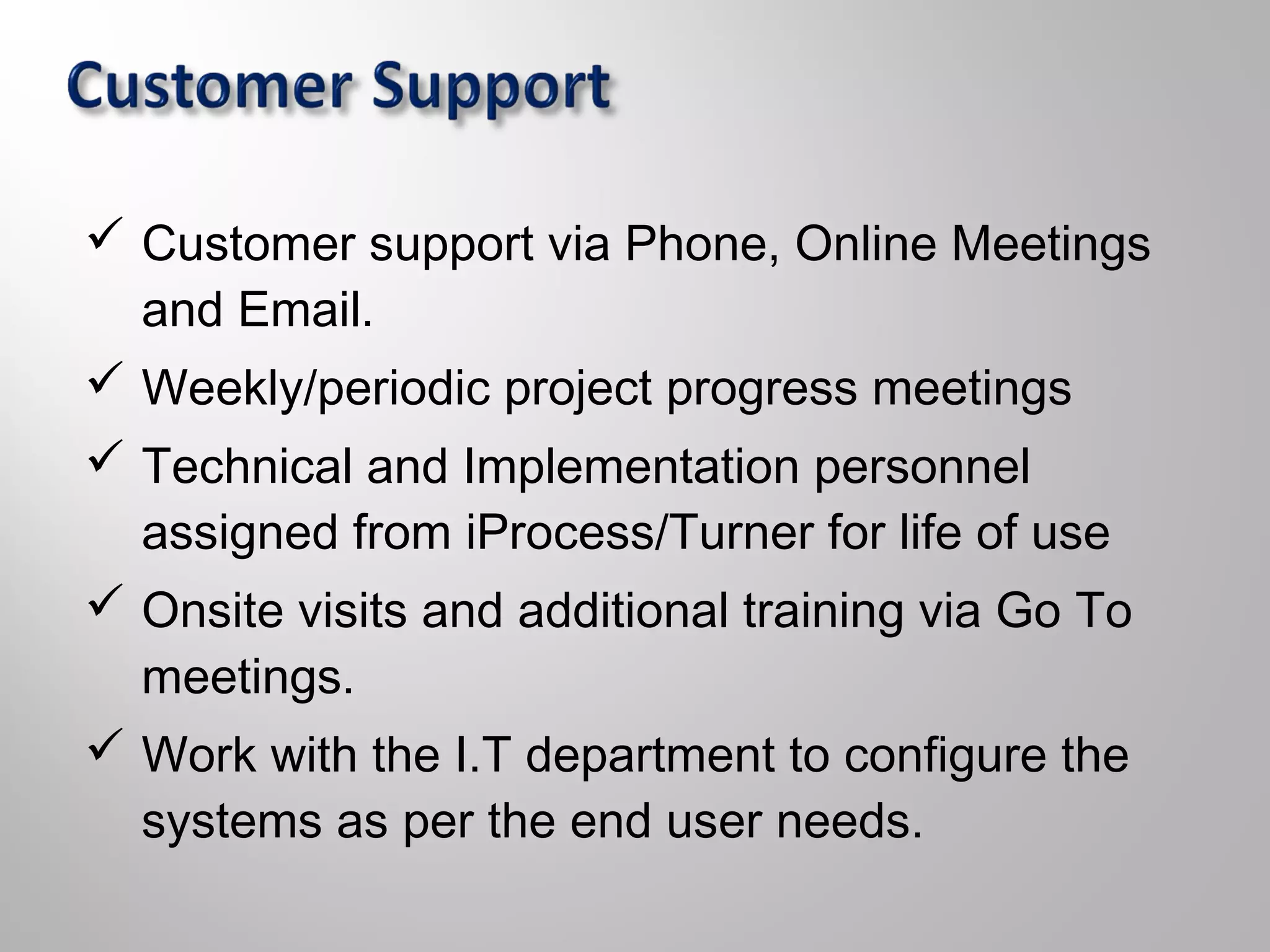 Customer Support

✓ Customer support via Phone, Online Meetings and Email.

✓ Weekly/periodic project progress meetings

✓ Technical and Implementation personnel assigned from iProcess/Turner for life of use

✓ Onsite visits and additional training via Go To meetings.

✓ Work with the I.T department to configure the systems as per the end user needs.